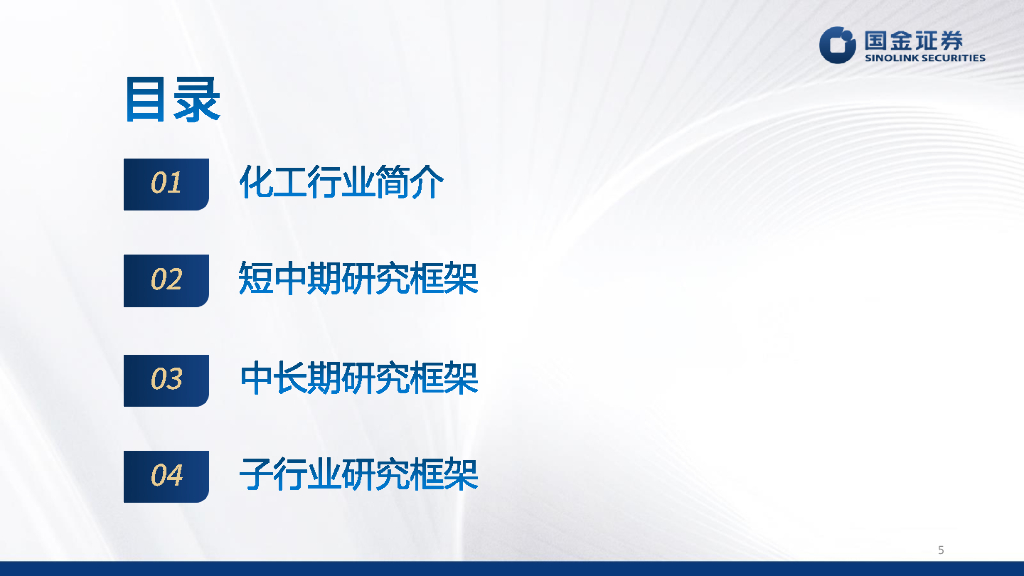 国金证券
SINOLINK SECURITIES

目录

01 化工行业简介

02 短中期研究框架

03 中长期研究框架

04 子行业研究框架

5